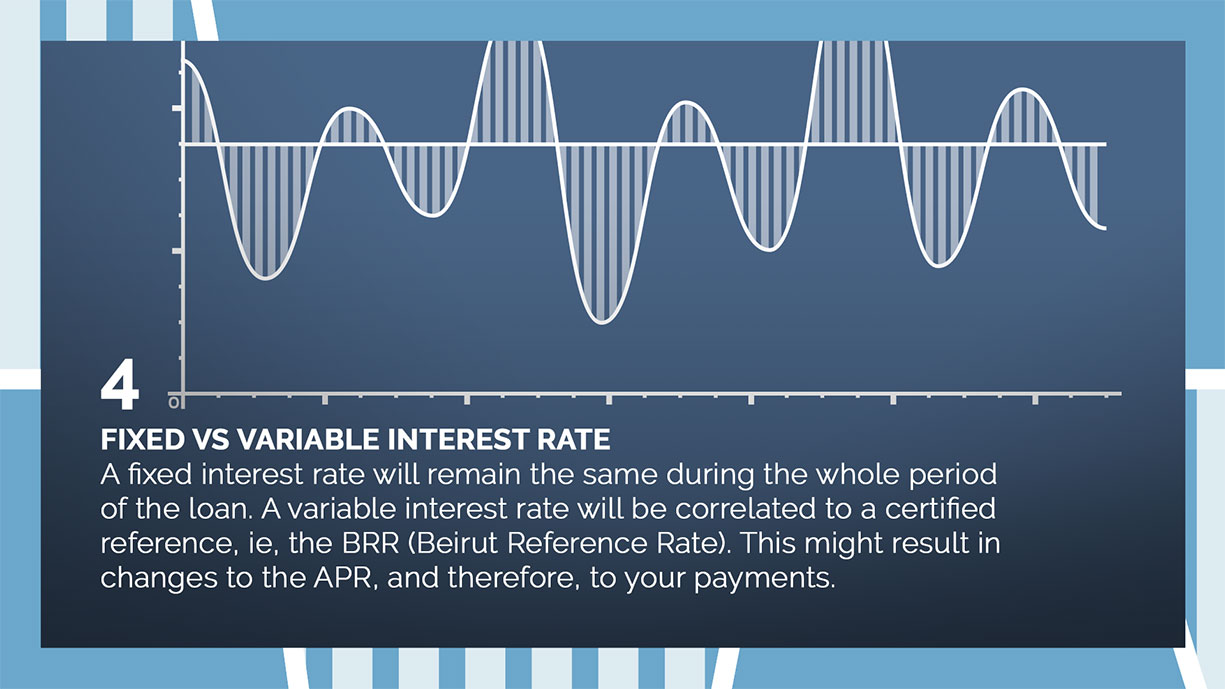 0

4

FIXED VS VARIABLE INTEREST RATE
A fixed interest rate will remain the same during the whole period of the loan. A variable interest rate will be correlated to a certified reference, ie, the BRR (Beirut Reference Rate). This might result in changes to the APR, and therefore, to your payments.